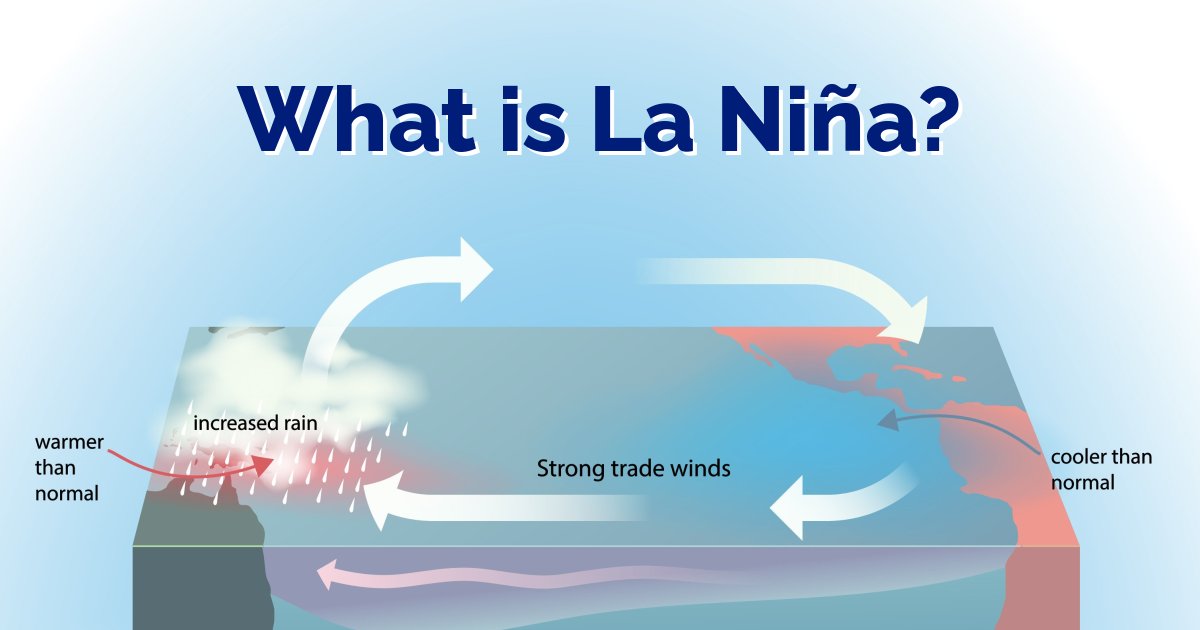 What is La Niña?

increased rain

warmer than normal

Strong trade winds

cooler than normal